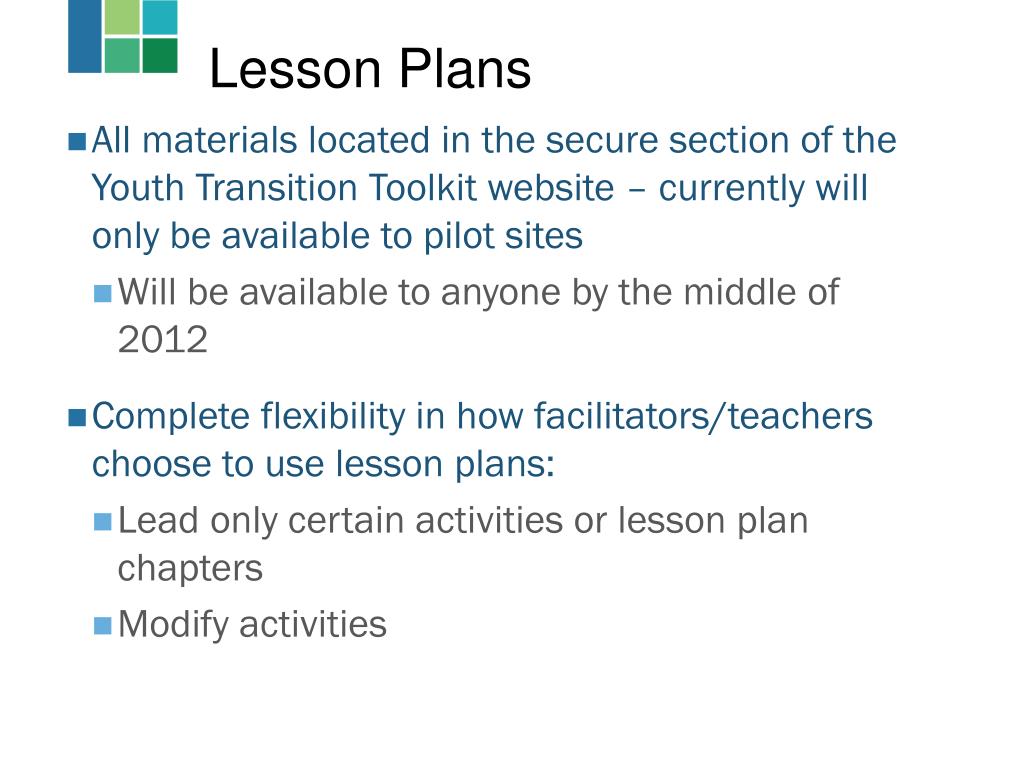 Lesson Plans

All materials located in the secure section of the Youth Transition Toolkit website – currently will only be available to pilot sites

Will be available to anyone by the middle of 2012

Complete flexibility in how facilitators/teachers choose to use lesson plans:

Lead only certain activities or lesson plan chapters

Modify activities